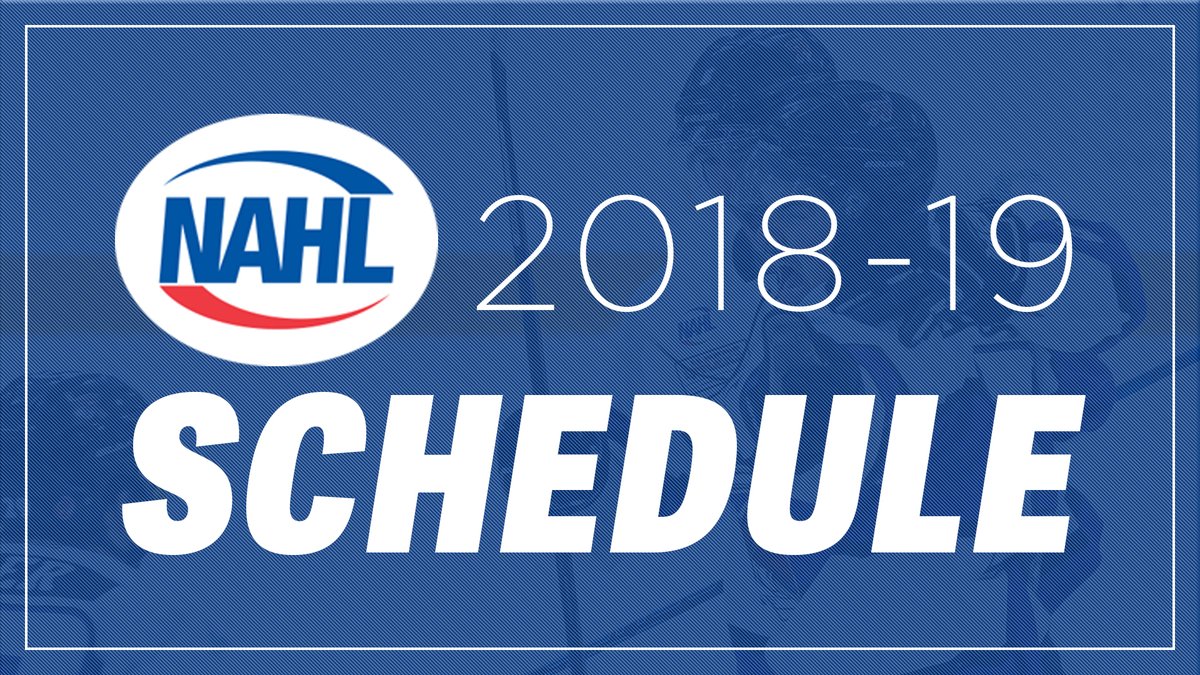 NAHL 2018-19

SCHEDULE